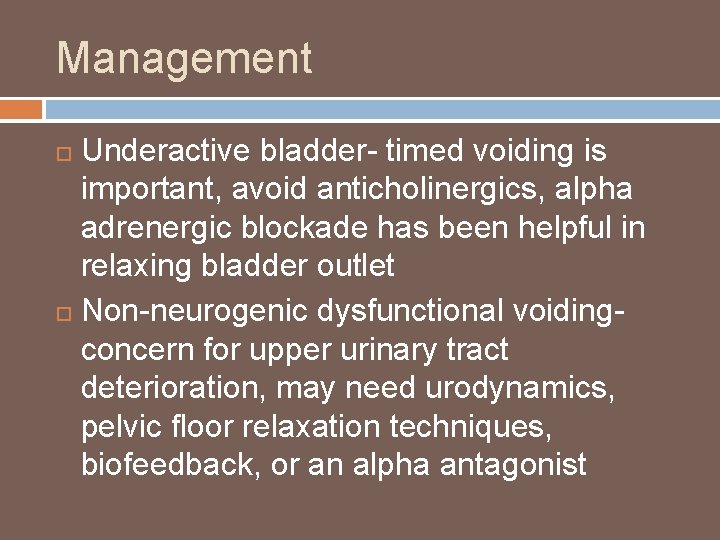 Management

Underactive bladder- timed voiding is important, avoid anticholinergics, alpha adrenergic blockade has been helpful in relaxing bladder outlet

Non-neurogenic dysfunctional voiding- concern for upper urinary tract deterioration, may need urodynamics, pelvic floor relaxation techniques, biofeedback, or an alpha antagonist